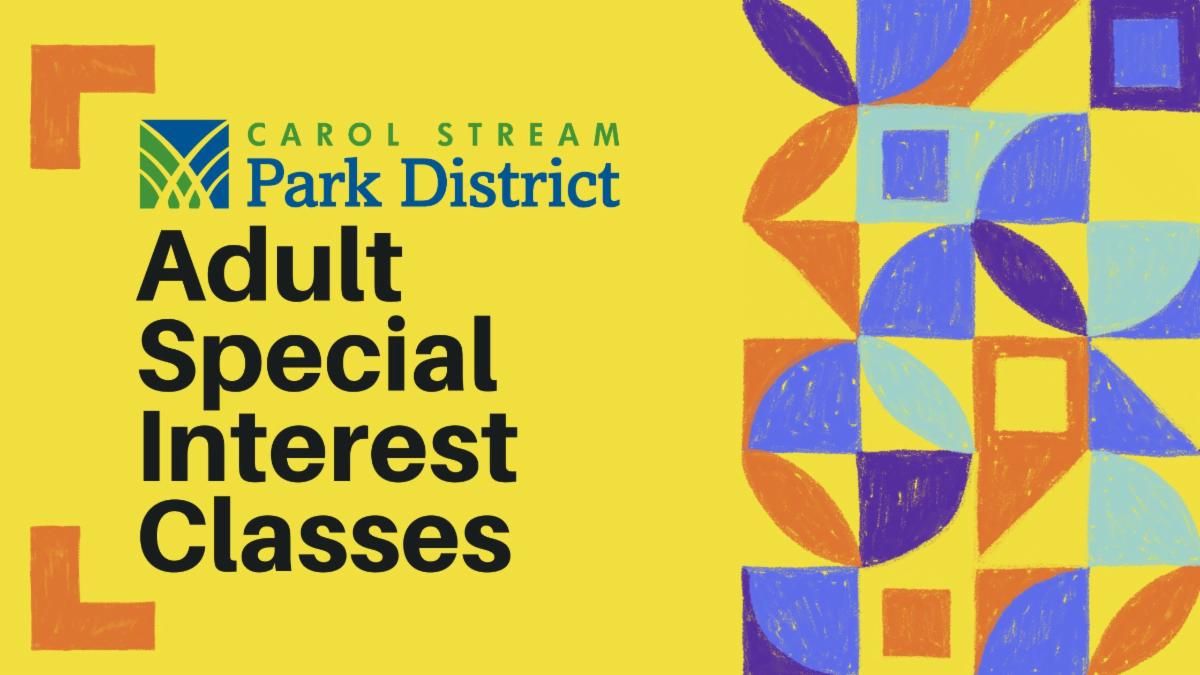 CAROL STREAM
Park District

Adult Special Interest Classes